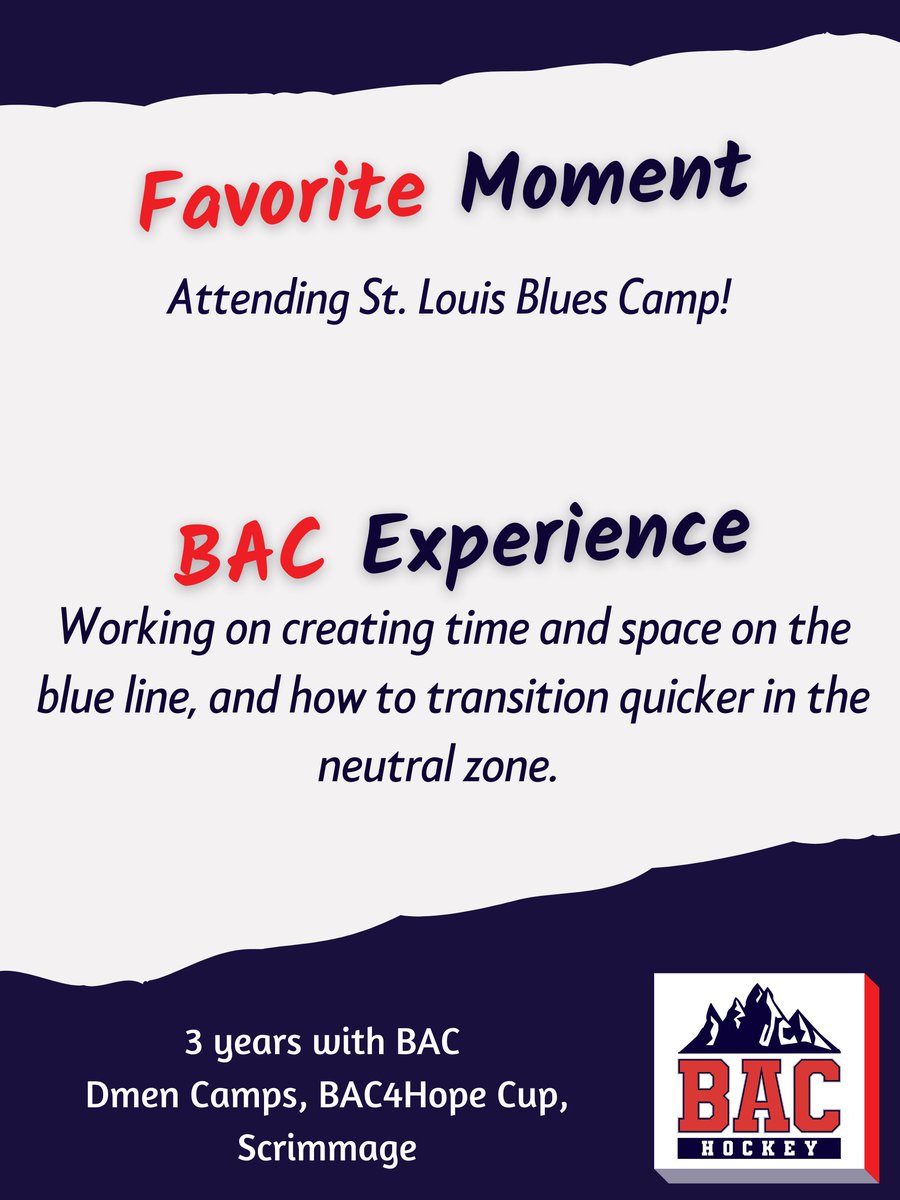 Favorite Moment

Attending St. Louis Blues Camp!

BAC Experience

Working on creating time and space on the blue line, and how to transition quicker in the neutral zone.

3 years with BAC
Dmen Camps, BAC4Hope Cup, Scrimmage

BAC
HOCKEY